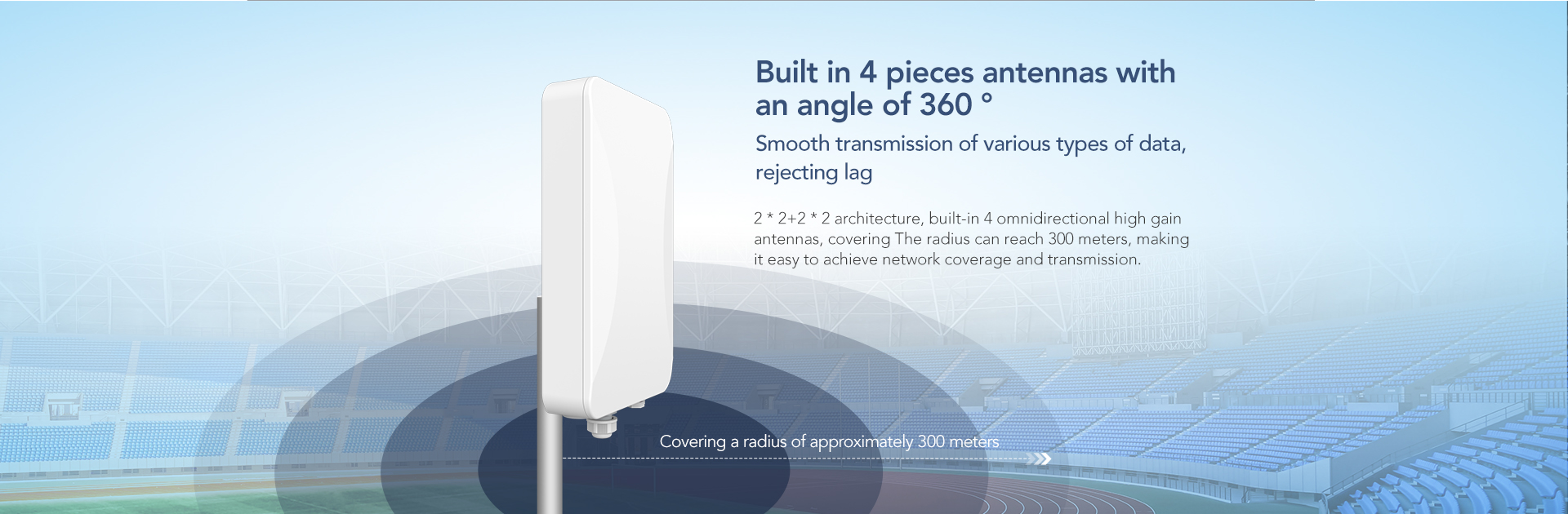 Built in 4 pieces antennas with an angle of 360 °

Smooth transmission of various types of data, rejecting lag

2 * 2+2 * 2 architecture, built-in 4 omnidirectional high gain antennas, covering The radius can reach 300 meters, making it easy to achieve network coverage and transmission.

Covering a radius of approximately 300 meters